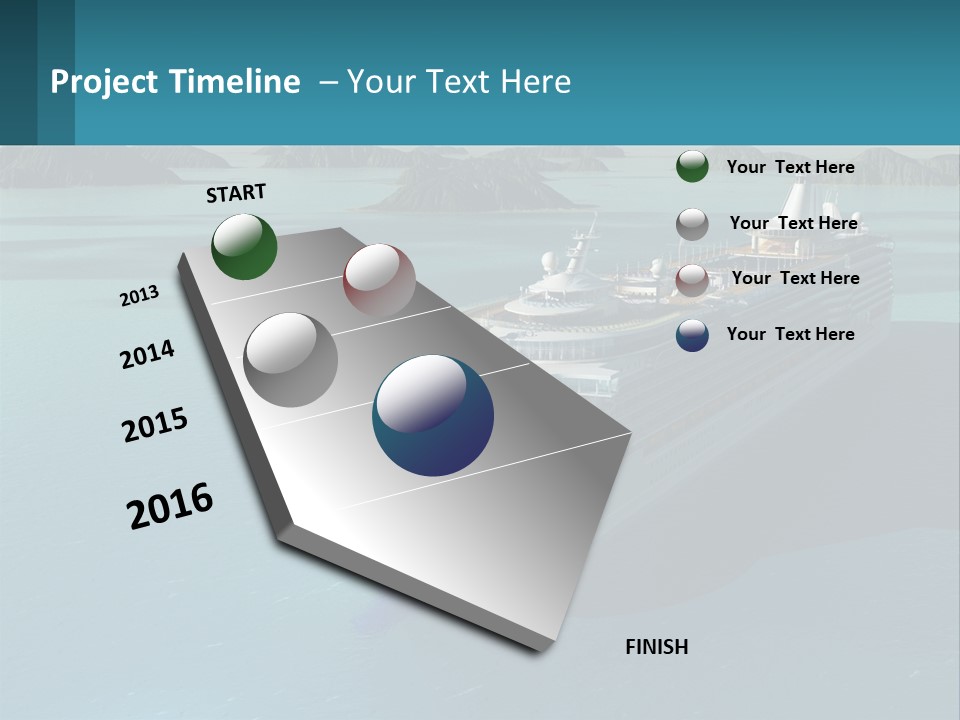 Project Timeline – Your Text Here

START

2013

2014

2015

2016

FINISH

Your Text Here

Your Text Here

Your Text Here

Your Text Here